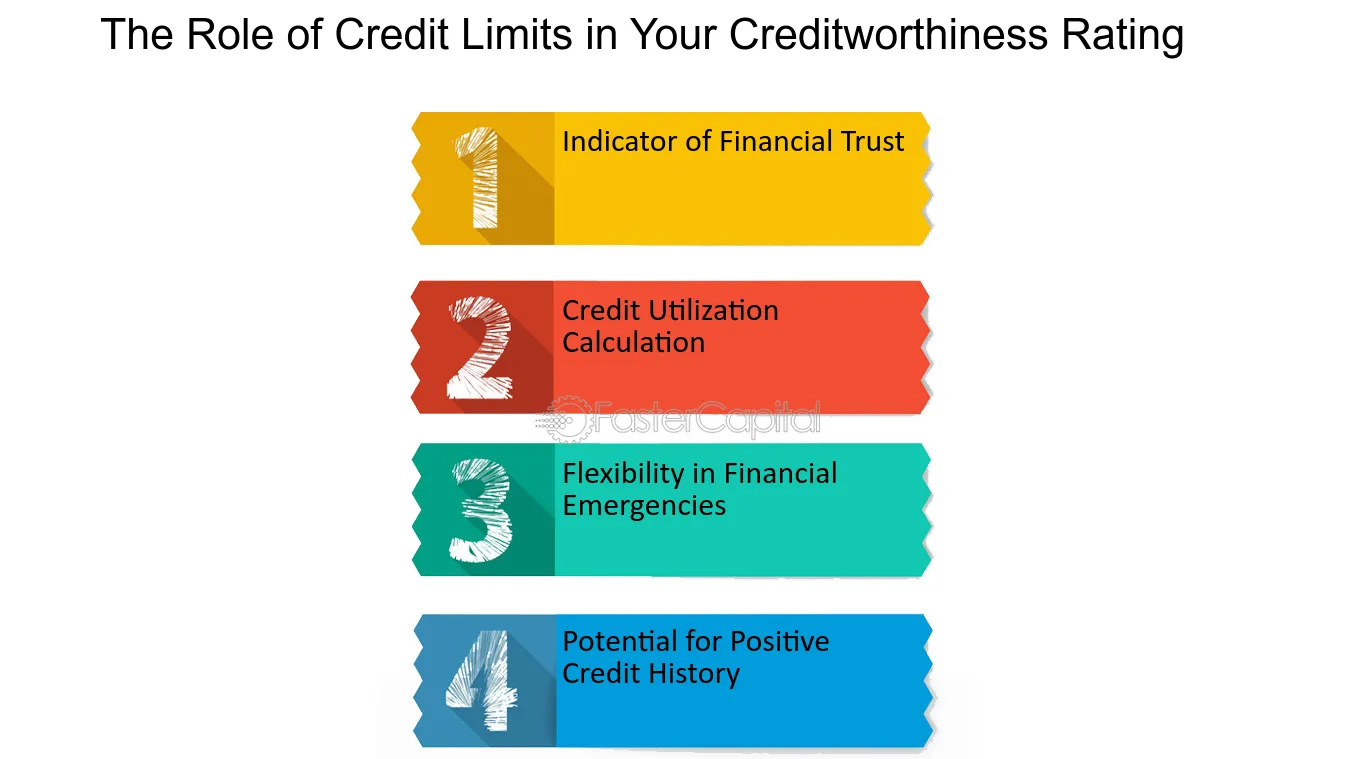 The Role of Credit Limits in Your Creditworthiness Rating

1 Indicator of Financial Trust

2 Credit Utilization Calculation

3 Flexibility in Financial Emergencies

4 Potential for Positive Credit History

FasterCapital